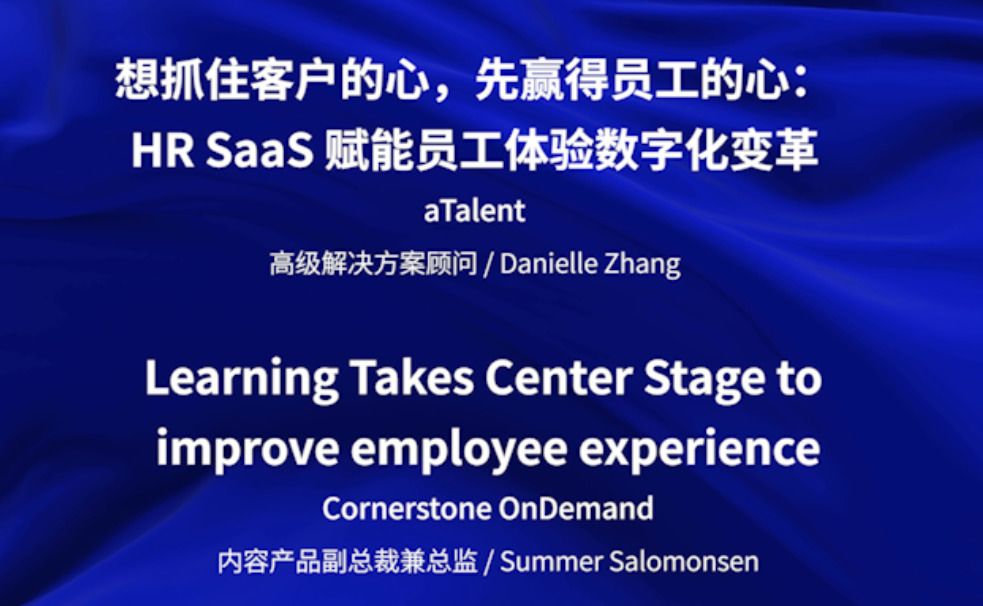 想抓住客户的心，先赢得员工的心：
HR SaaS 赋能员工体验数字化变革

aTalent

高级解决方案顾问 / Danielle Zhang

Learning Takes Center Stage to improve employee experience

Cornerstone OnDemand

内容产品副总裁兼总监 / Summer Salomonsen